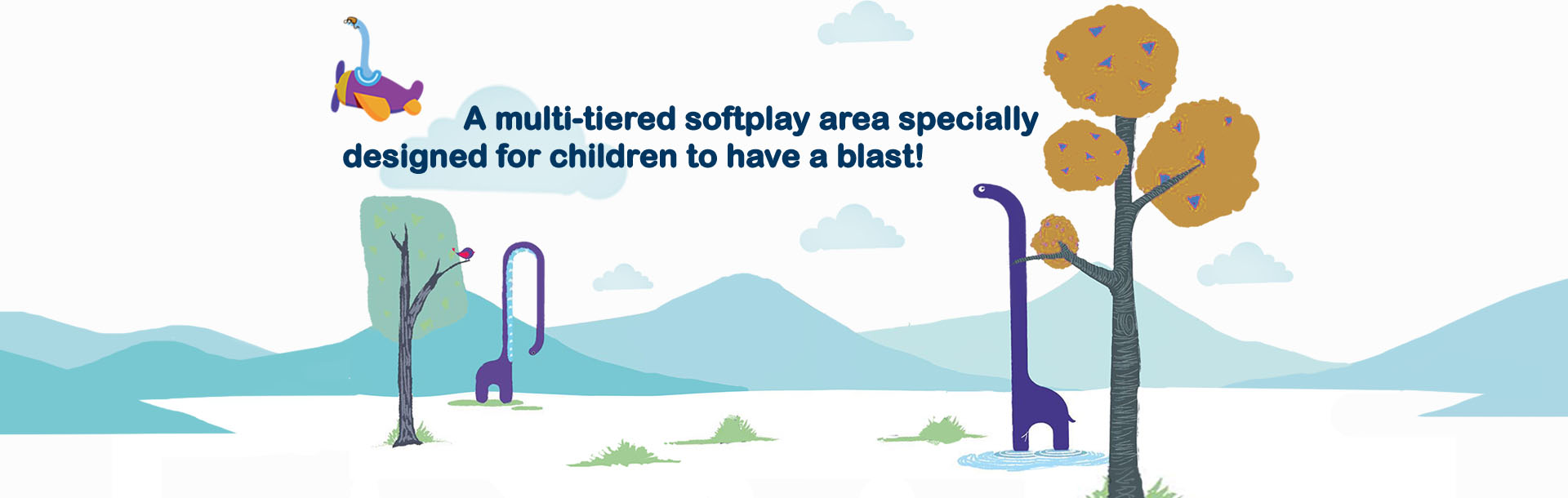 A multi-tiered softplay area specially designed for children to have a blast!